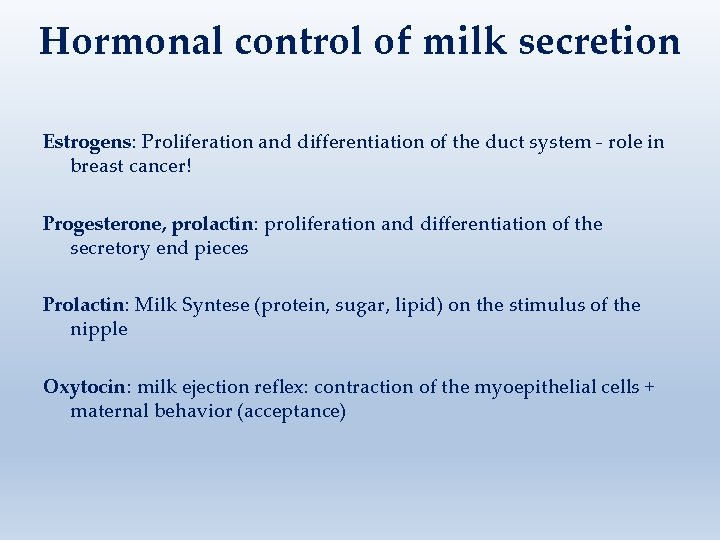 Hormonal control of milk secretion

Estrogens: Proliferation and differentiation of the duct system - role in breast cancer!

Progesterone, prolactin: proliferation and differentiation of the secretory end pieces

Prolactin: Milk Syntese (protein, sugar, lipid) on the stimulus of the nipple

Oxytocin: milk ejection reflex: contraction of the myoepithelial cells + maternal behavior (acceptance)